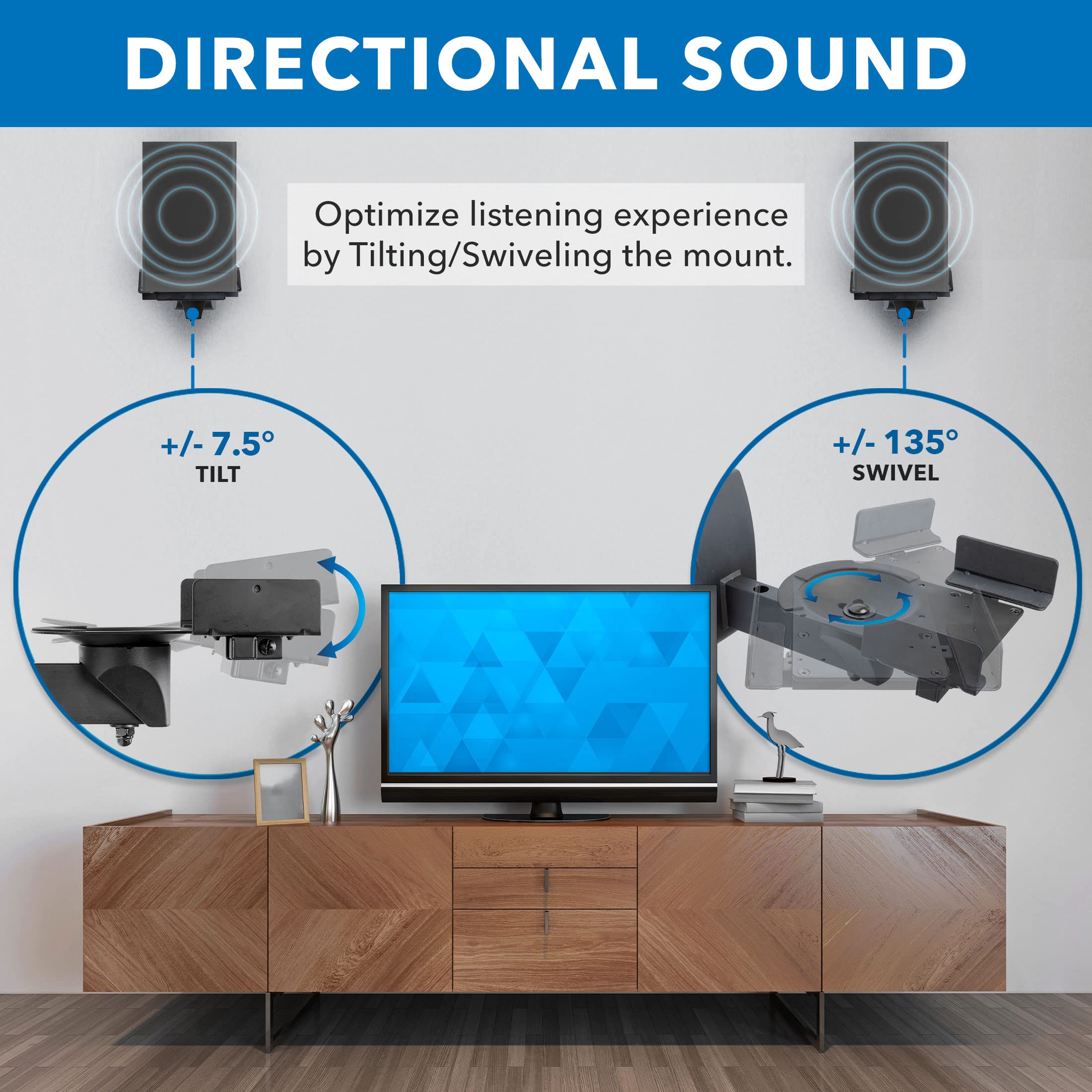 DIRECTIONAL SOUND

Optimize listening experience by Tilting/Swiveling the mount.

+/- 7.5°
TILT

+/- 135°
SWIVEL